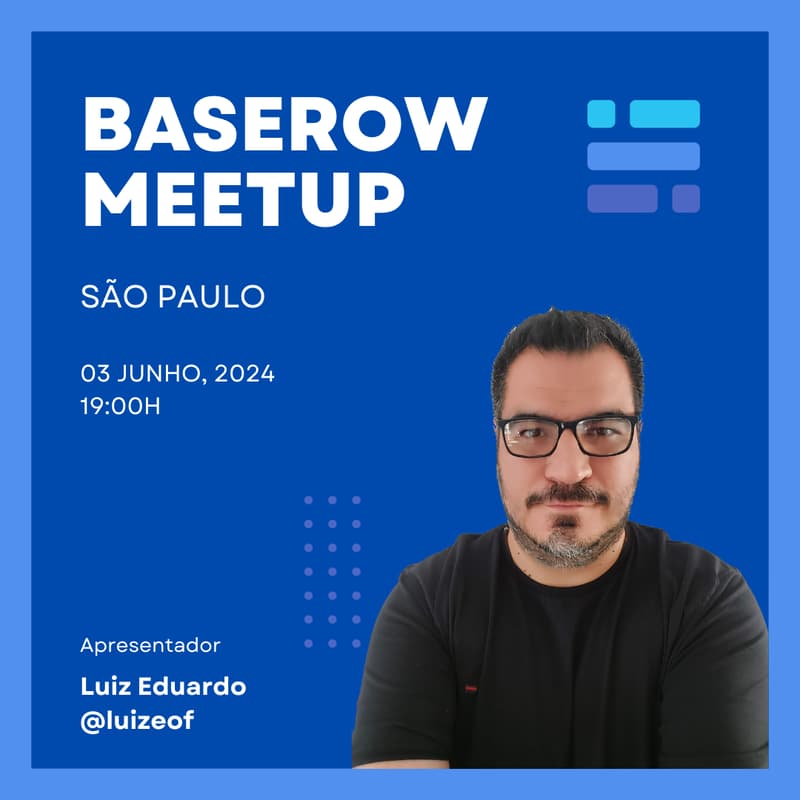 BASEROW MEETUP

SÃO PAULO

03 JUNHO, 2024
19:00H

Apresentador

Luiz Eduardo
@luizeof